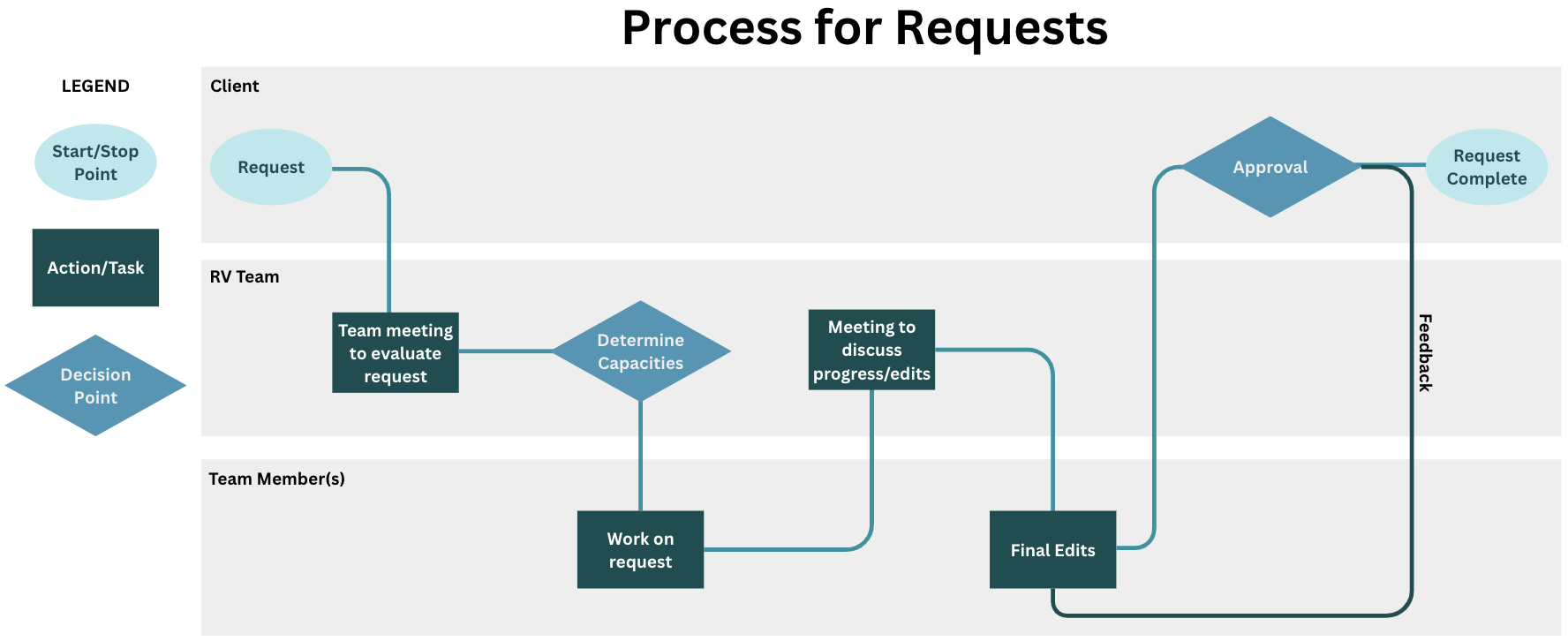 Process for Requests

LEGEND

Start/Stop Point

Action/Task

Decision Point

Client

Request

Approval

Request Complete

RV Team

Team meeting to evaluate request

Determine Capacities

Meeting to discuss progress/edits

Feedback

Team Member(s)

Work on request

Final Edits